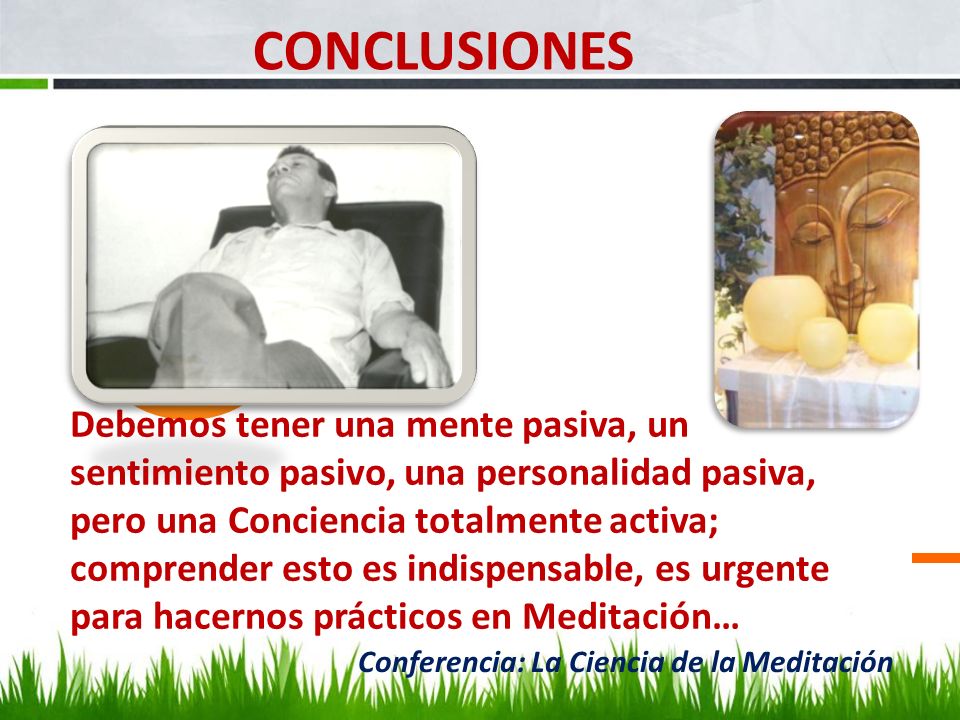 CONCLUSIONES

Debemos tener una mente pasiva, un sentimiento pasivo, una personalidad pasiva, pero una Conciencia totalmente activa; comprender esto es indispensable, es urgente para hacernos prácticos en Meditación…

Conferencia: La Ciencia de la Meditación